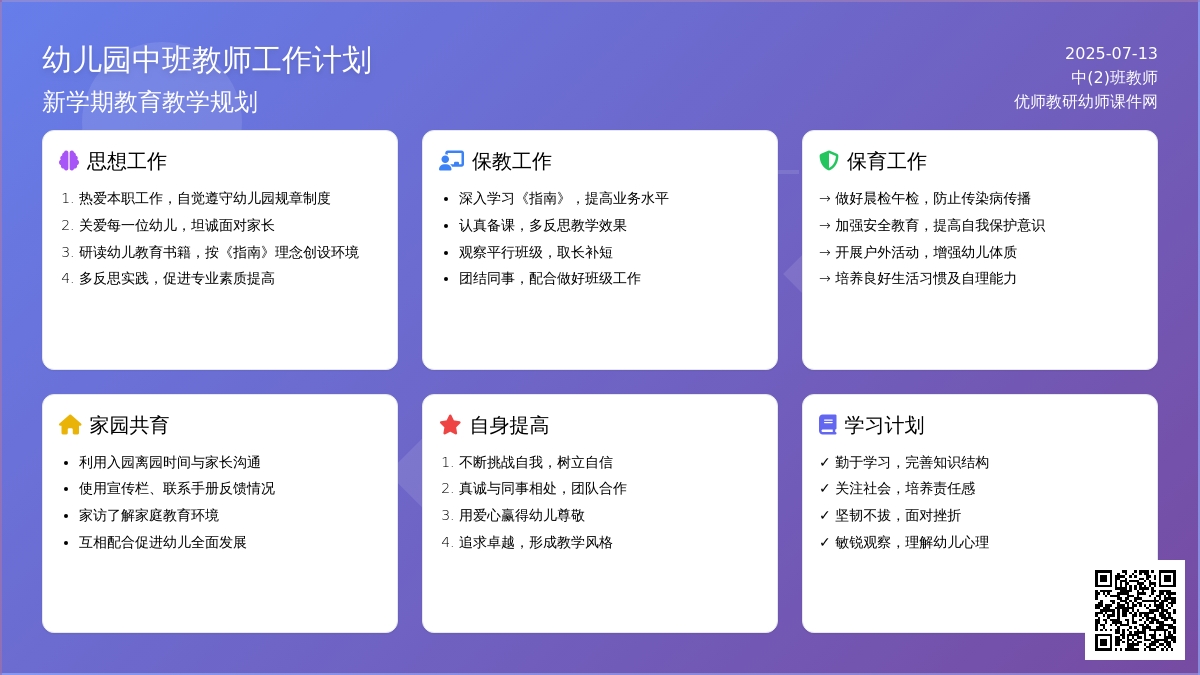 幼儿园中班教师工作计划
新学期教育教学规划

2025-07-13
中(2)班教师
优师教研幼师课件网

思想工作
1. 热爱本职工作，自觉遵守幼儿园规章制度
2. 关爱每一位幼儿，坦诚面对家长
3. 研读幼儿教育书籍，按《指南》理念创设环境
4. 多反思实践，促进专业素质提高

保教工作
• 深入学习《指南》，提高业务水平
• 认真备课，多反思教学效果
• 观察平行班级，取长补短
• 团结同事，配合做好班级工作

保育工作
→ 做好晨检午检，防止传染病传播
→ 加强安全教育，提高自我保护意识
→ 开展户外活动，增强幼儿体质
→ 培养良好生活习惯及自理能力

家园共育
• 利用入园离园时间与家长沟通
• 使用宣传栏、联系手册反馈情况
• 家访了解家庭教育环境
• 互相配合促进幼儿全面发展

自身提高
1. 不断挑战自我，树立自信
2. 真诚与同事相处，团队合作
3. 用爱心赢得幼儿尊敬
4. 追求卓越，形成教学风格

学习计划
✓ 勤于学习，完善知识结构
✓ 关注社会，培养责任感
✓ 坚韧不拔，面对挫折
✓ 敏锐观察，理解幼儿心理